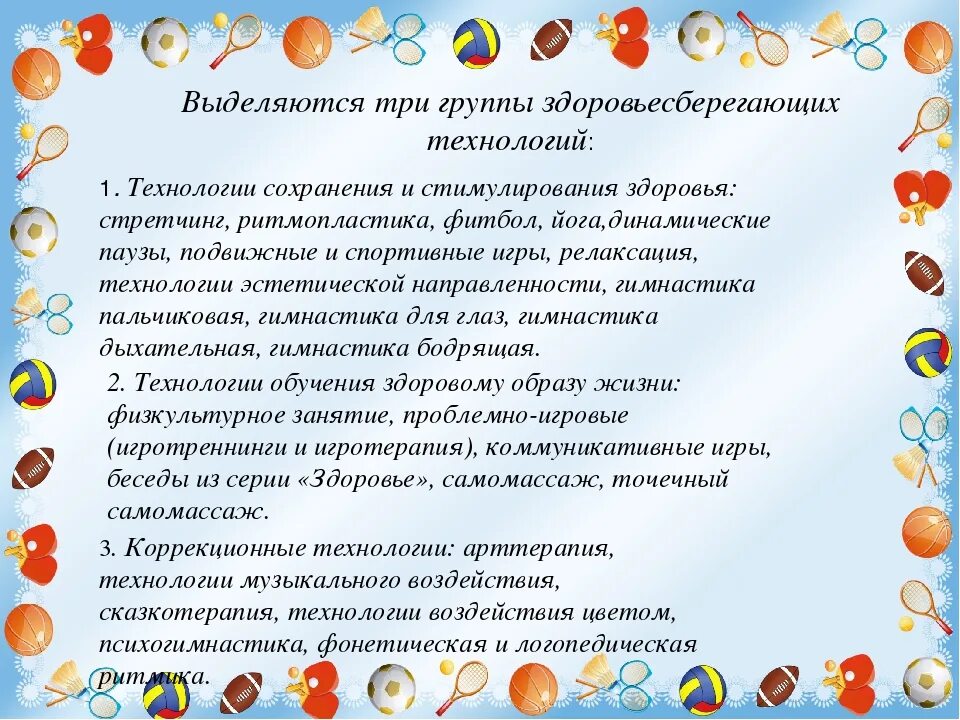 Выделяются три группы здоровьесберегающих технологий:

1. Технологии сохранения и стимулирования здоровья: стретчинг, ритмопластика, фитбол, йога,динамические паузы, подвижные и спортивные игры, релаксация, технологии эстетической направленности, гимнастика пальчиковая, гимнастика для глаз, гимнастика дыхательная, гимнастика бодрящая.

2. Технологии обучения здоровому образу жизни: физкультурное занятие, проблемно-игровые (игротреннинги и игротерапия), коммуникативные игры, беседы из серии «Здоровье», самомассаж, точечный самомассаж.

3. Коррекционные технологии: арттерапия, технологии музыкального воздействия, сказкотерапия, технологии воздействия цветом, психогимнастика, фонетическая и логопедическая ритмика.